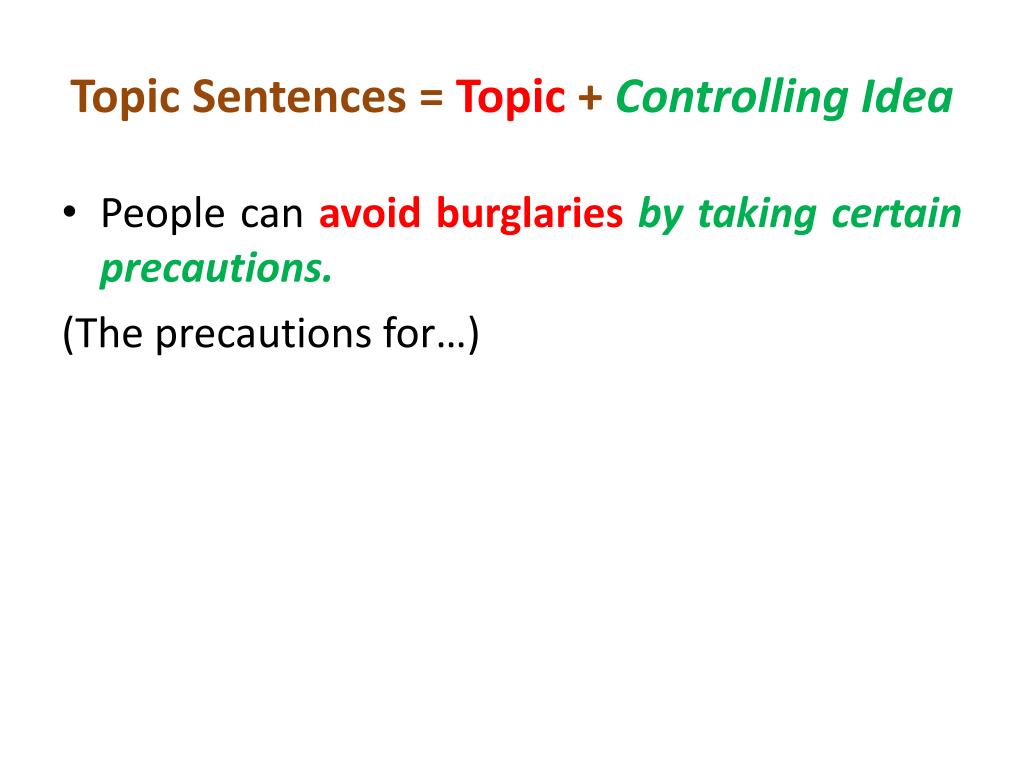 Topic Sentences = Topic + Controlling Idea

• People can avoid burglaries by taking certain precautions.

(The precautions for…)